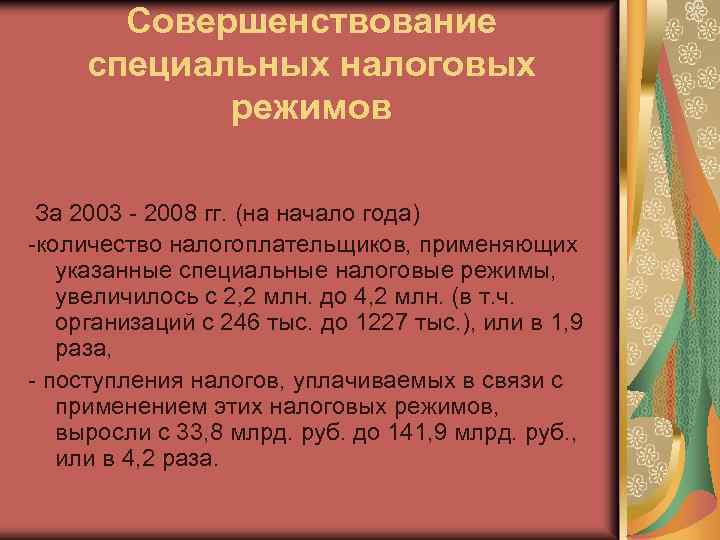 Совершенствование специальных налоговых режимов

За 2003 - 2008 гг. (на начало года)

-количество налогоплательщиков, применяющих указанные специальные налоговые режимы, увеличилось с 2,2 млн. до 4,2 млн. (в т.ч. организаций с 246 тыс. до 1227 тыс.), или в 1,9 раза,

- поступления налогов, уплачиваемых в связи с применением этих налоговых режимов, выросли с 33,8 млрд. руб. до 141,9 млрд. руб., или в 4,2 раза.